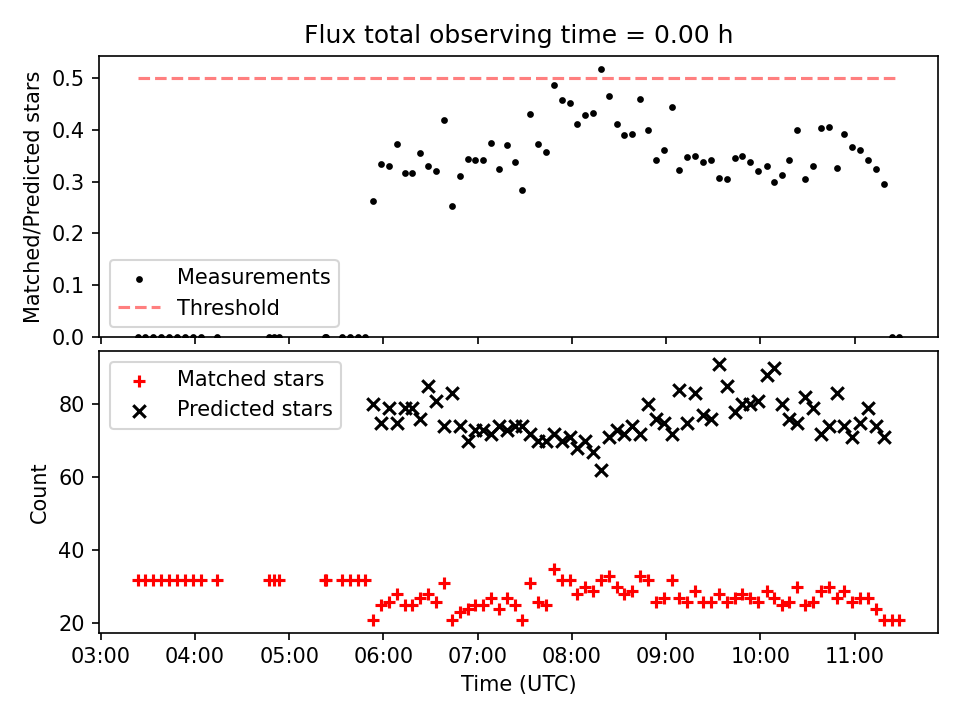 Flux total observing time = 0.00 h

Matched/Predicted stars

0.5
0.4
0.3
0.2
0.1
0.0

Measurements
Threshold

Matched stars
Predicted stars

Count

80
60
40
20

03:00 04:00 05:00 06:00 07:00 08:00 09:00 10:00 11:00

Time (UTC)